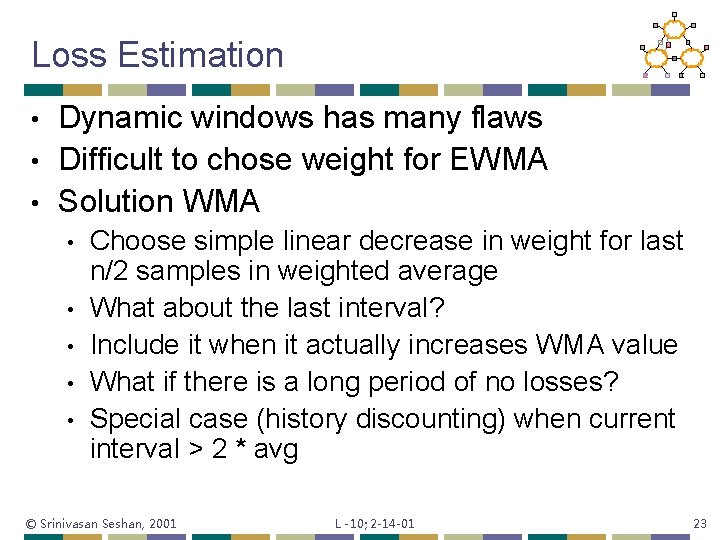 Loss Estimation

• Dynamic windows has many flaws
• Difficult to chose weight for EWMA
• Solution WMA
  • Choose simple linear decrease in weight for last n/2 samples in weighted average
  • What about the last interval?
  • Include it when it actually increases WMA value
  • What if there is a long period of no losses?
  • Special case (history discounting) when current interval > 2 * avg

© Srinivasan Seshan, 2001   L -10; 2-14-01   23